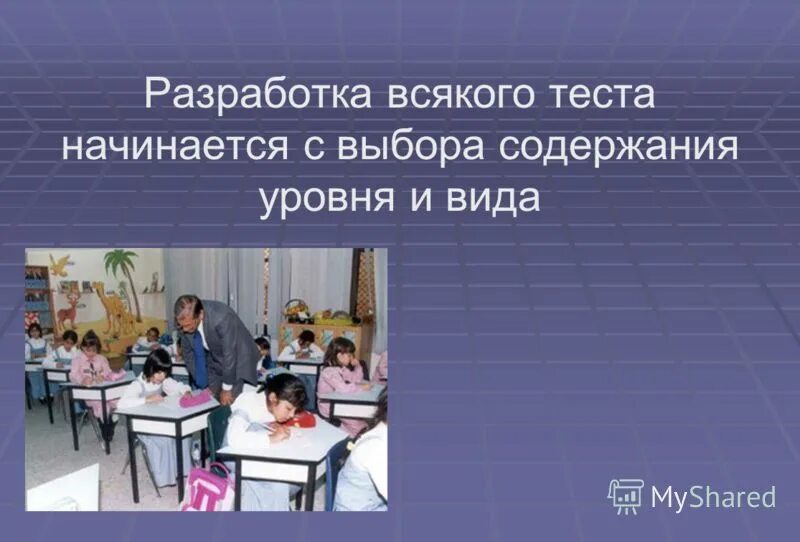 Разработка всякого теста начинается с выбора содержания уровня и вида

MyShared